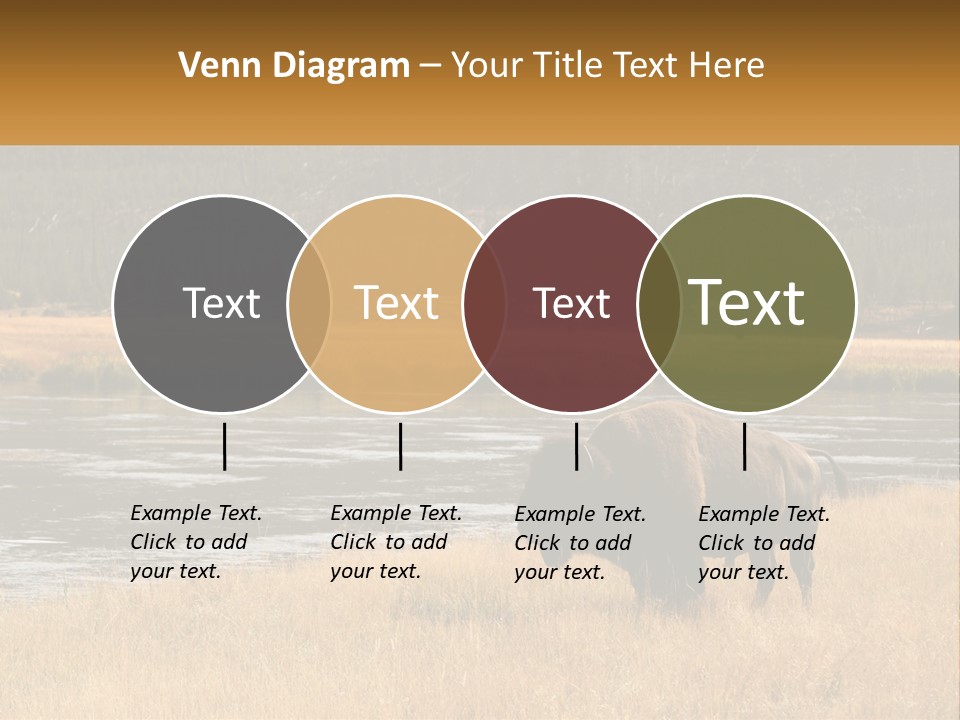 Venn Diagram – Your Title Text Here

Text

Text

Text

Text

Example Text. Click to add your text.

Example Text. Click to add your text.

Example Text. Click to add your text.

Example Text. Click to add your text.